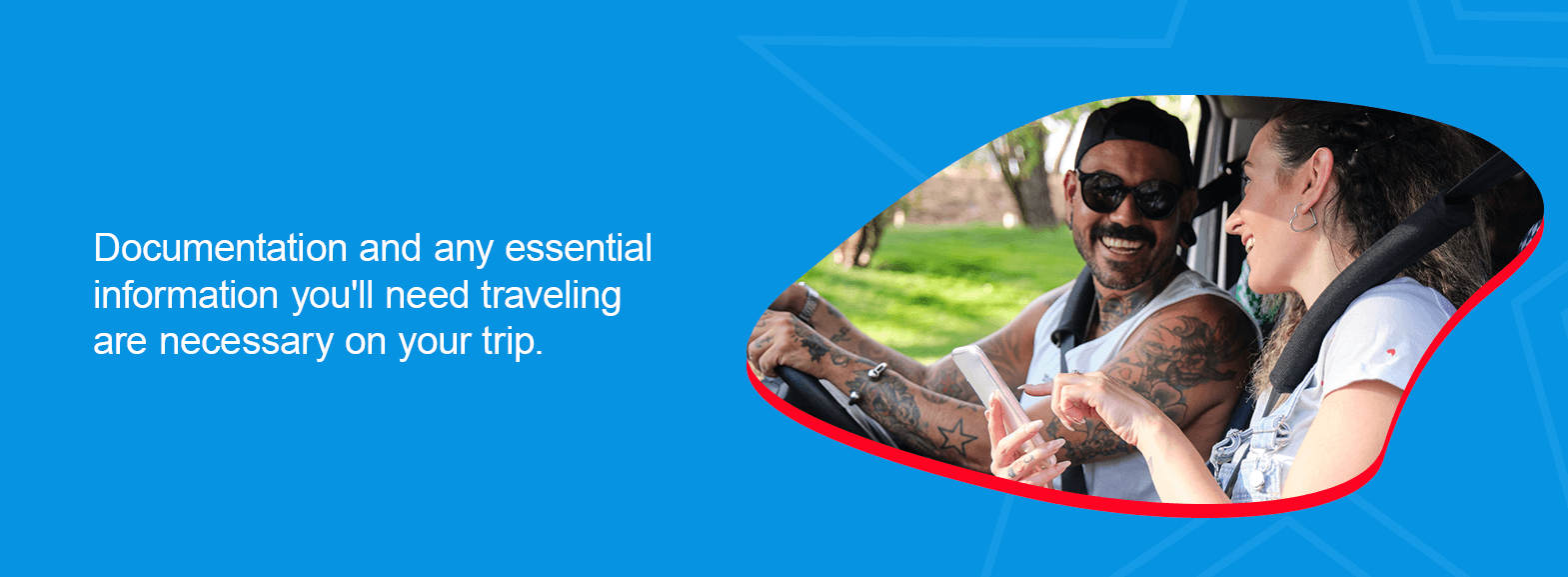 Documentation and any essential information you'll need traveling are necessary on your trip.